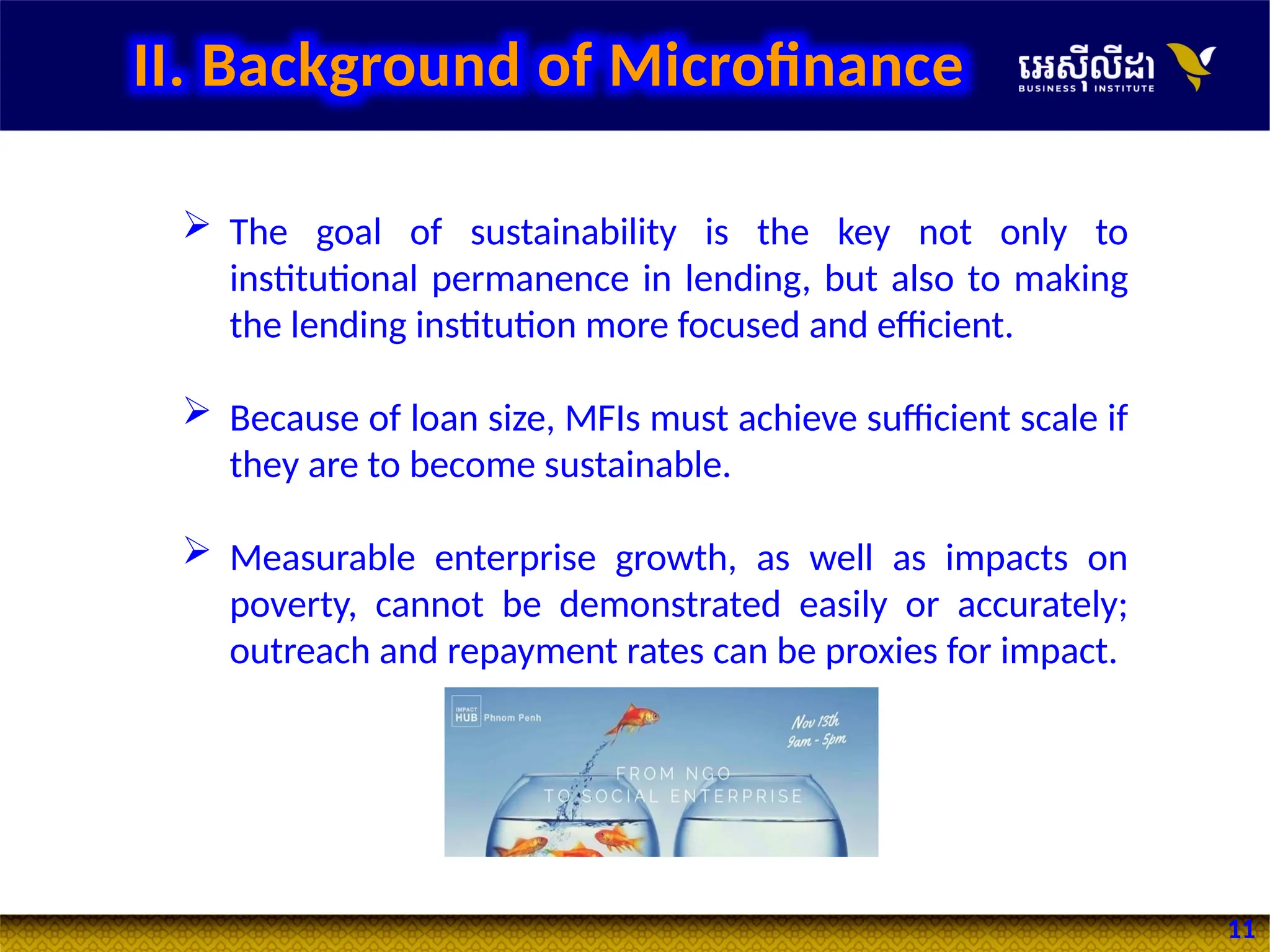 II. Background of Microfinance

អេស៊ីលីដា BUSINESS INSTITUTE

➢ The goal of sustainability is the key not only to institutional permanence in lending, but also to making the lending institution more focused and efficient.

➢ Because of loan size, MFIs must achieve sufficient scale if they are to become sustainable.

➢ Measurable enterprise growth, as well as impacts on poverty, cannot be demonstrated easily or accurately; outreach and repayment rates can be proxies for impact.

IMPACT HUB Phnom Penh

Nov 13th 9am - 5pm

FROM NGO TO SOCIAL ENTERPRISE

11